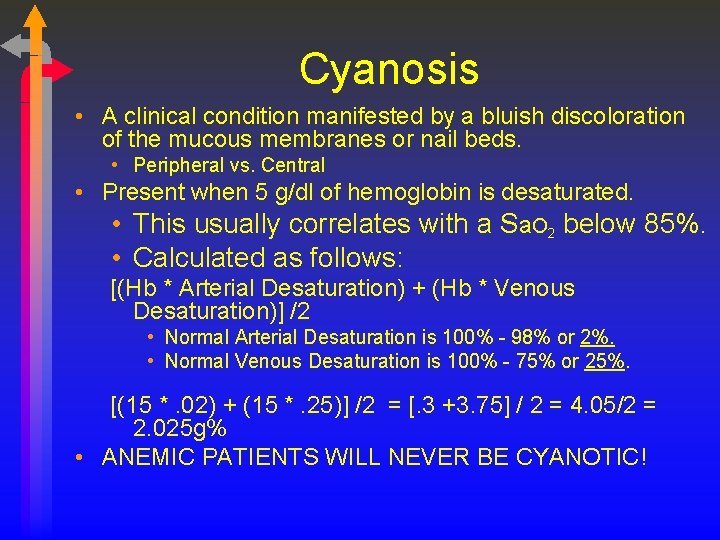 Cyanosis

• A clinical condition manifested by a bluish discoloration of the mucous membranes or nail beds.
  • Peripheral vs. Central
• Present when 5 g/dl of hemoglobin is desaturated.
  • This usually correlates with a $Sao_2$ below 85%.
  • Calculated as follows:
  [(Hb * Arterial Desaturation) + (Hb * Venous Desaturation)] /2
    • Normal Arterial Desaturation is 100% - 98% or 2%.
    • Normal Venous Desaturation is 100% - 75% or 25%.

  [(15 * .02) + (15 * .25)] /2 = [.3 +3.75] / 2 = 4.05/2 = 2.025g%
• ANEMIC PATIENTS WILL NEVER BE CYANOTIC!